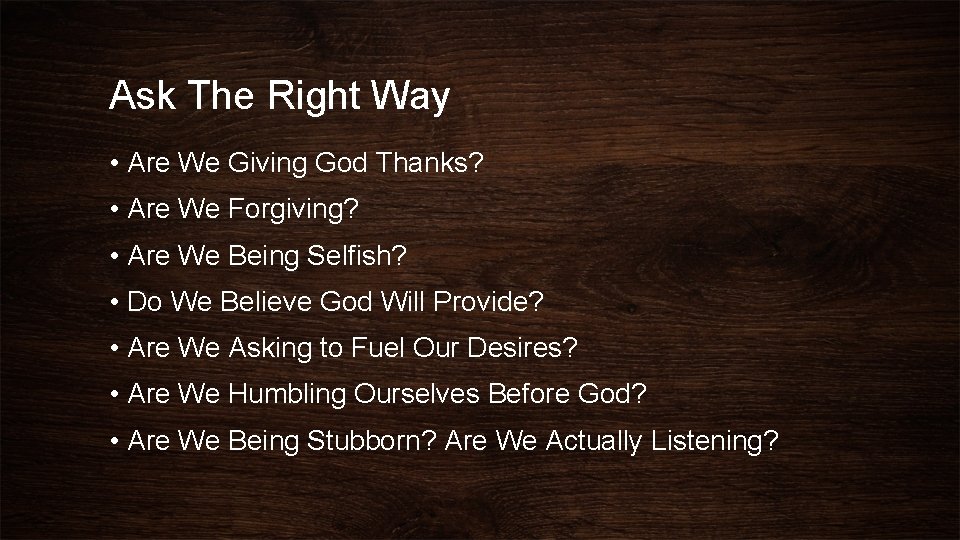 Ask The Right Way

• Are We Giving God Thanks?
• Are We Forgiving?
• Are We Being Selfish?
• Do We Believe God Will Provide?
• Are We Asking to Fuel Our Desires?
• Are We Humbling Ourselves Before God?
• Are We Being Stubborn? Are We Actually Listening?